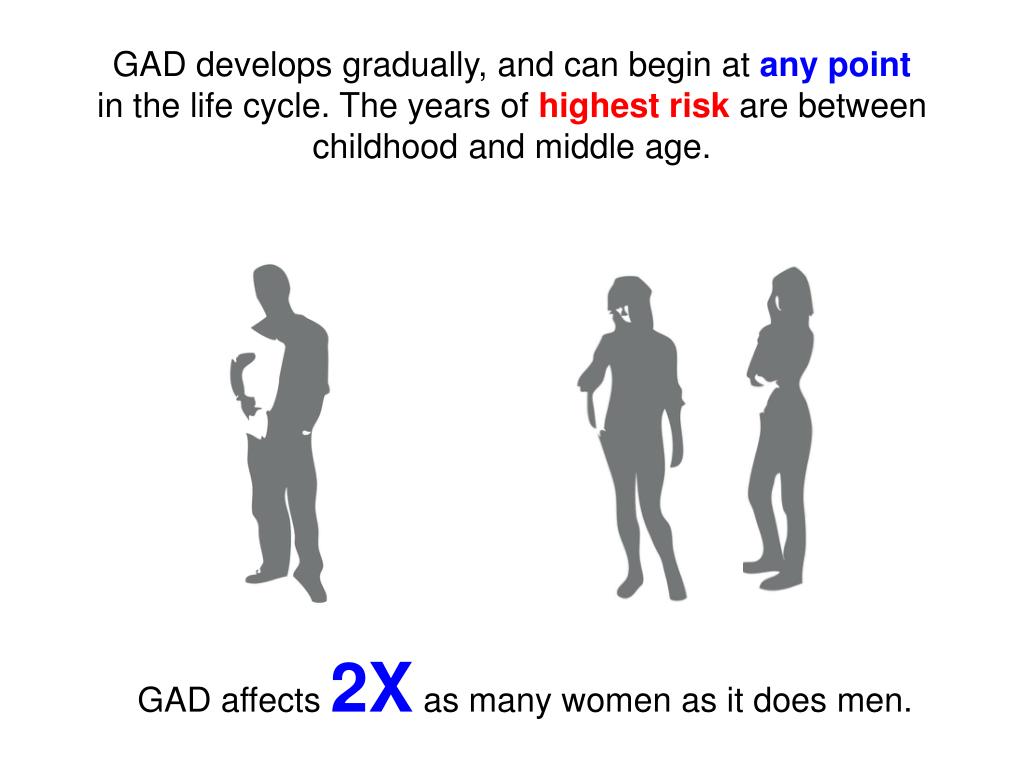 GAD develops gradually, and can begin at any point in the life cycle. The years of highest risk are between childhood and middle age.

GAD affects 2X as many women as it does men.